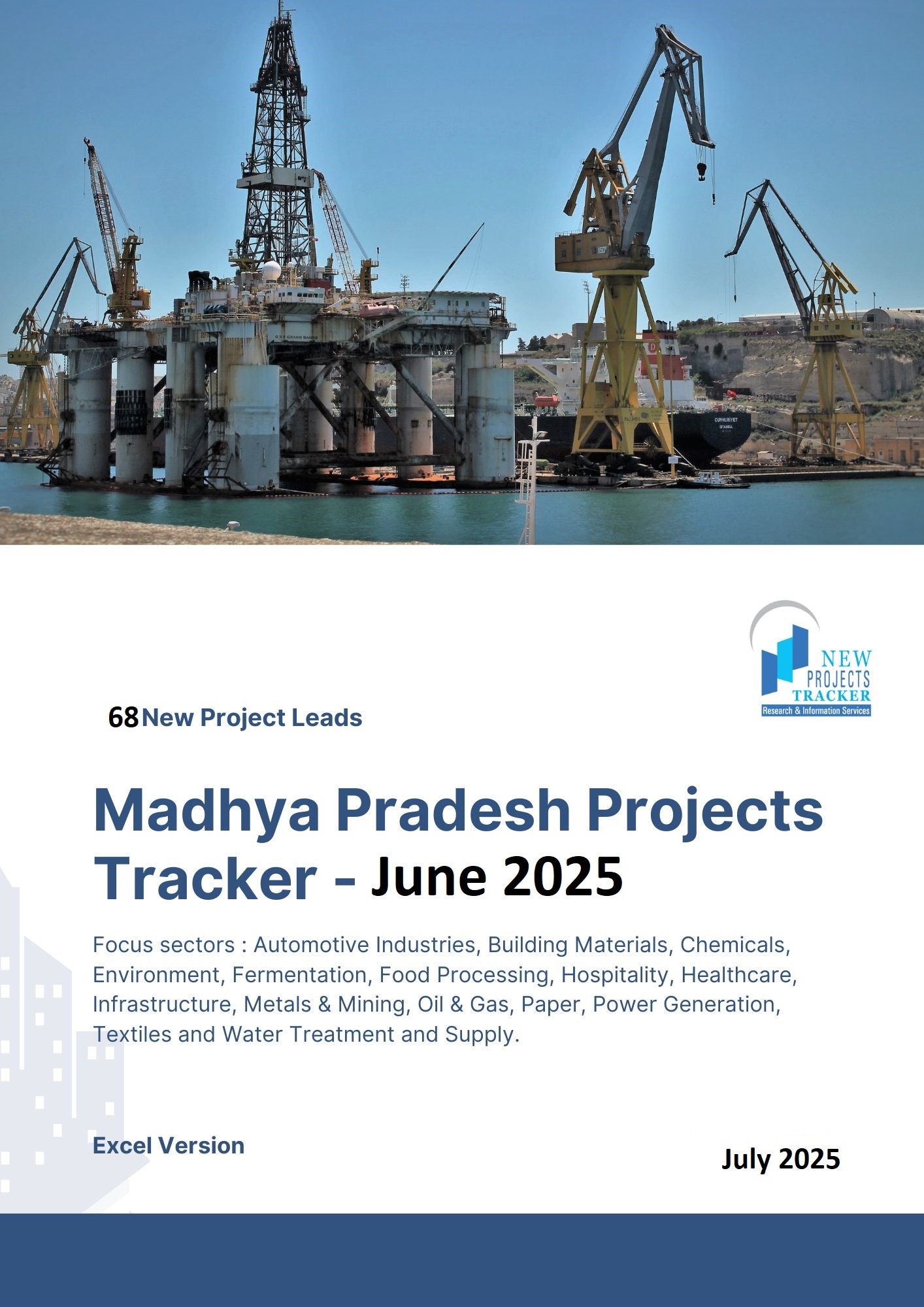 NEW PROJECTS TRACKER
Research & Information Services

68 New Project Leads

Madhya Pradesh Projects Tracker - June 2025

Focus sectors : Automotive Industries, Building Materials, Chemicals, Environment, Fermentation, Food Processing, Hospitality, Healthcare, Infrastructure, Metals & Mining, Oil & Gas, Paper, Power Generation, Textiles and Water Treatment and Supply.

Excel Version

July 2025